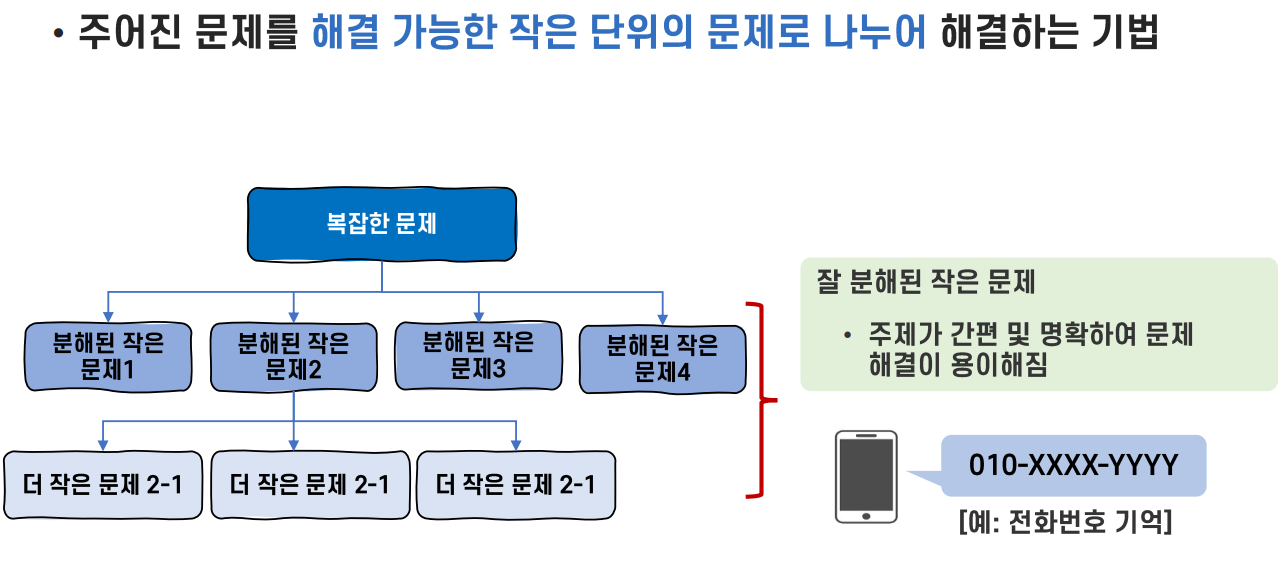 • 주어진 문제를 해결 가능한 작은 단위의 문제로 나누어 해결하는 기법

복잡한 문제

분해된 작은 문제1

분해된 작은 문제2

분해된 작은 문제3

분해된 작은 문제4

더 작은 문제 2-1

더 작은 문제 2-1

더 작은 문제 2-1

잘 분해된 작은 문제

• 주제가 간편 및 명확하여 문제 해결이 용이해짐

010-XXXX-YYYY

[예: 전화번호 기억]